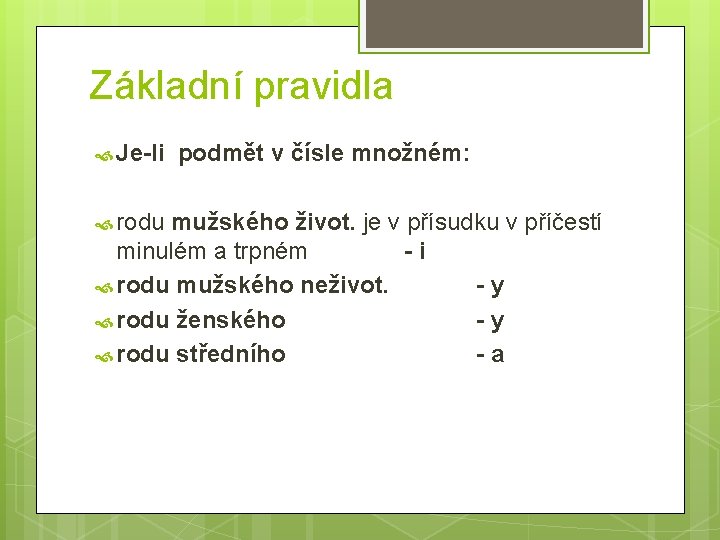 Základní pravidla

Je-li podmět v čísle množném:

rodu mužského život. je v přísudku v příčestí minulém a trpném - i

rodu mužského neživot. - y

rodu ženského - y

rodu středního - a